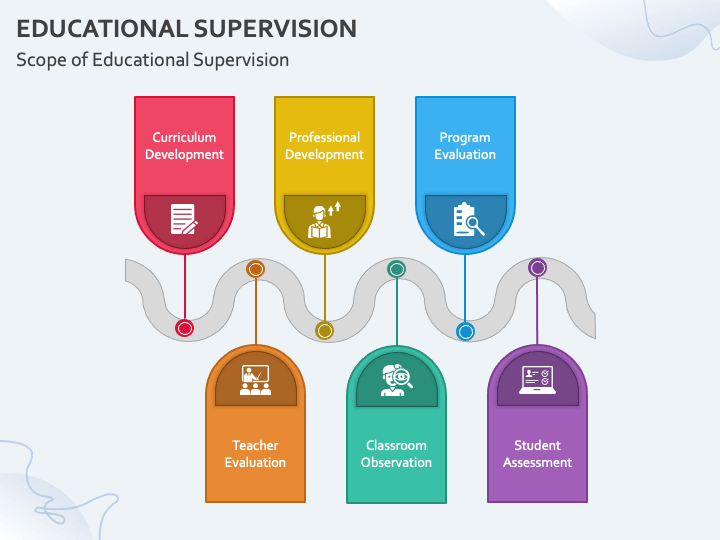 EDUCATIONAL SUPERVISION

Scope of Educational Supervision

Curriculum Development

Professional Development

Program Evaluation

Teacher Evaluation

Classroom Observation

Student Assessment